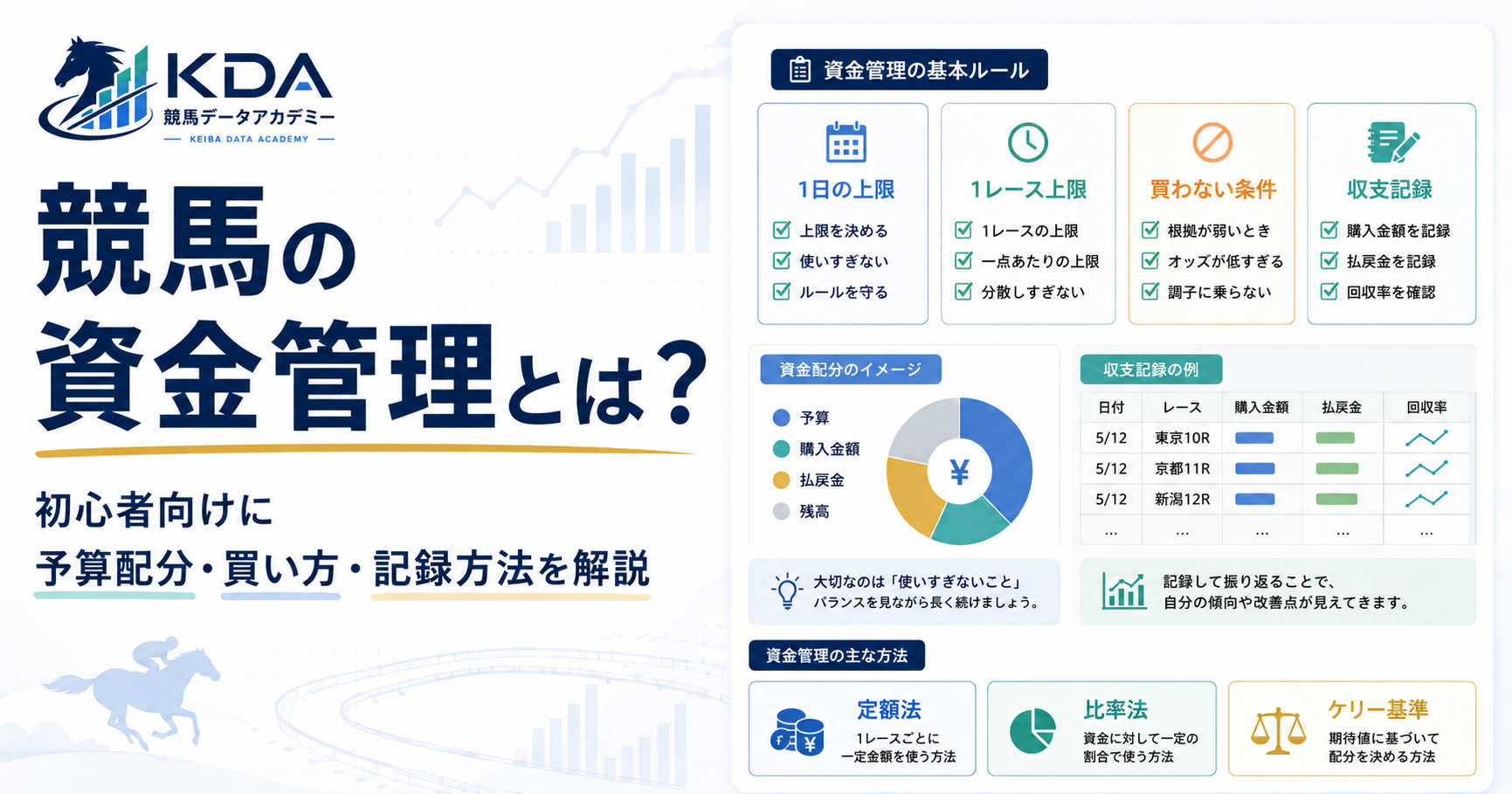 KDA
競馬データアカデミー
KEIBA DATA ACADEMY

競馬の資金管理とは？

初心者向けに
予算配分・買い方・記録方法を解説

資金管理の基本ルール

1日の上限
上限を決める
使いすぎない
ルールを守る

1レース上限
1レースの上限
一点あたりの上限
分散しすぎない

買わない条件
根拠が弱いとき
オッズが低すぎる
調子に乗らない

収支記録
購入金額を記録
払戻金を記録
回収率を確認

資金配分のイメージ
予算
購入金額
払戻金
残高
¥

収支記録の例

| 日付 | レース | 購入金額 | 払戻金 | 回収率 |
|---|---|---|---|---|
| 5/12 | 東京10R | | | |
| 5/12 | 京都11R | | | |
| 5/12 | 新潟12R | | | |
| … | … | … | … | … |

大切なのは「使いすぎないこと」
バランスを見ながら長く続けましょう。

記録して振り返ることで、
自分の傾向や改善点が見えてきます。

資金管理の主な方法

定額法
1レースごとに
一定金額を使う方法

比率法
資金に対して一定の
割合で使う方法

ケリー基準
期待値に基づいて
配分を決める方法